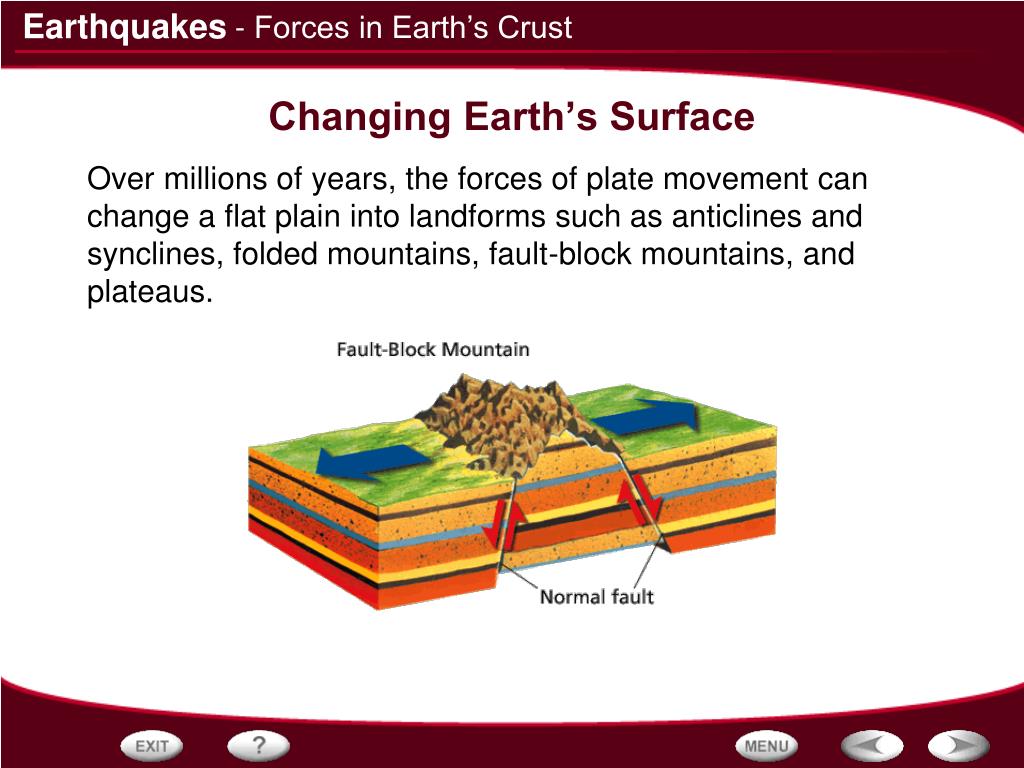 Earthquakes - Forces in Earth's Crust

Changing Earth's Surface

Over millions of years, the forces of plate movement can change a flat plain into landforms such as anticlines and synclines, folded mountains, fault-block mountains, and plateaus.

Fault-Block Mountain

Normal fault

EXIT ? MENU